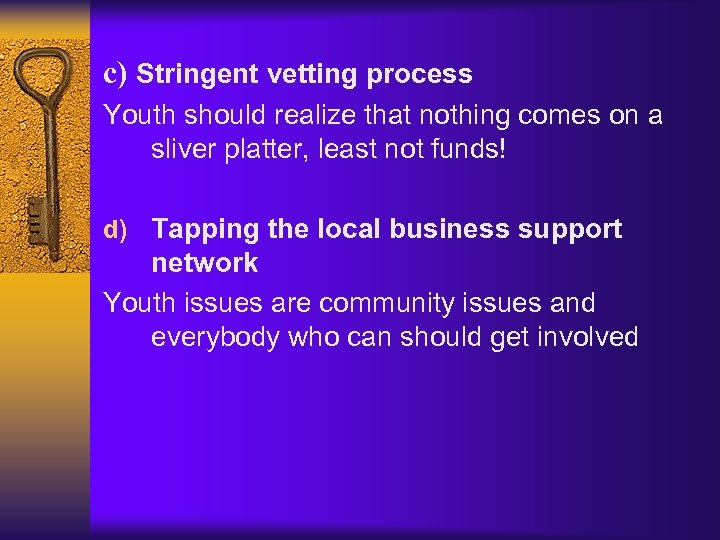 c) Stringent vetting process

Youth should realize that nothing comes on a sliver platter, least not funds!

d) Tapping the local business support network

Youth issues are community issues and everybody who can should get involved